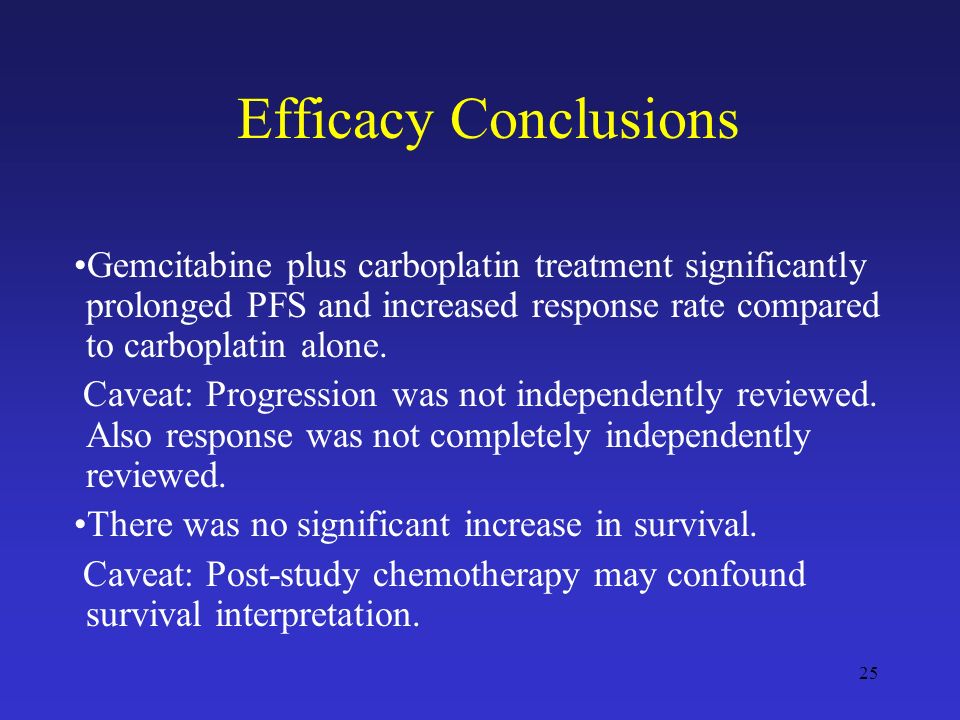 Efficacy Conclusions

•Gemcitabine plus carboplatin treatment significantly prolonged PFS and increased response rate compared to carboplatin alone.

Caveat: Progression was not independently reviewed. Also response was not completely independently reviewed.

•There was no significant increase in survival.

Caveat: Post-study chemotherapy may confound survival interpretation.

25